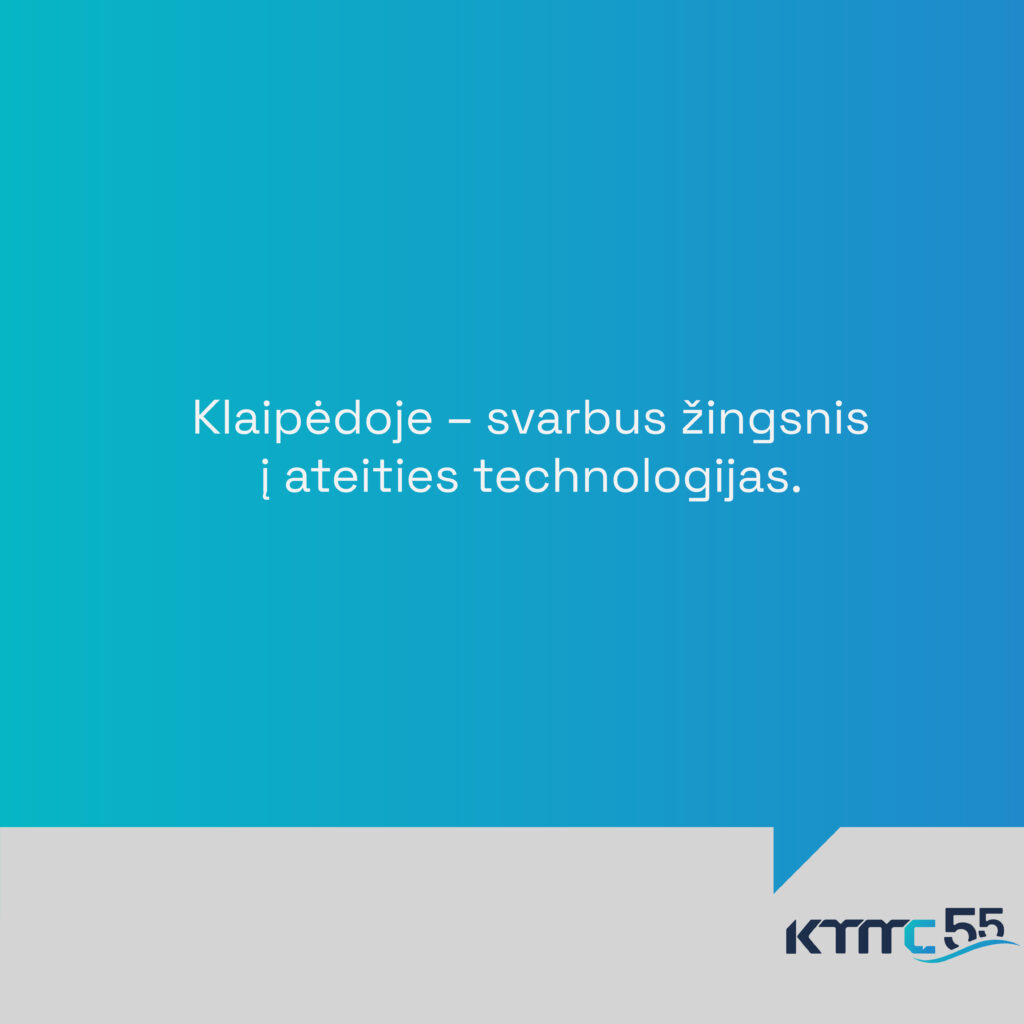 Klaipėdoje – svarbus žingsnis į ateities technologijas.

KTMC 55